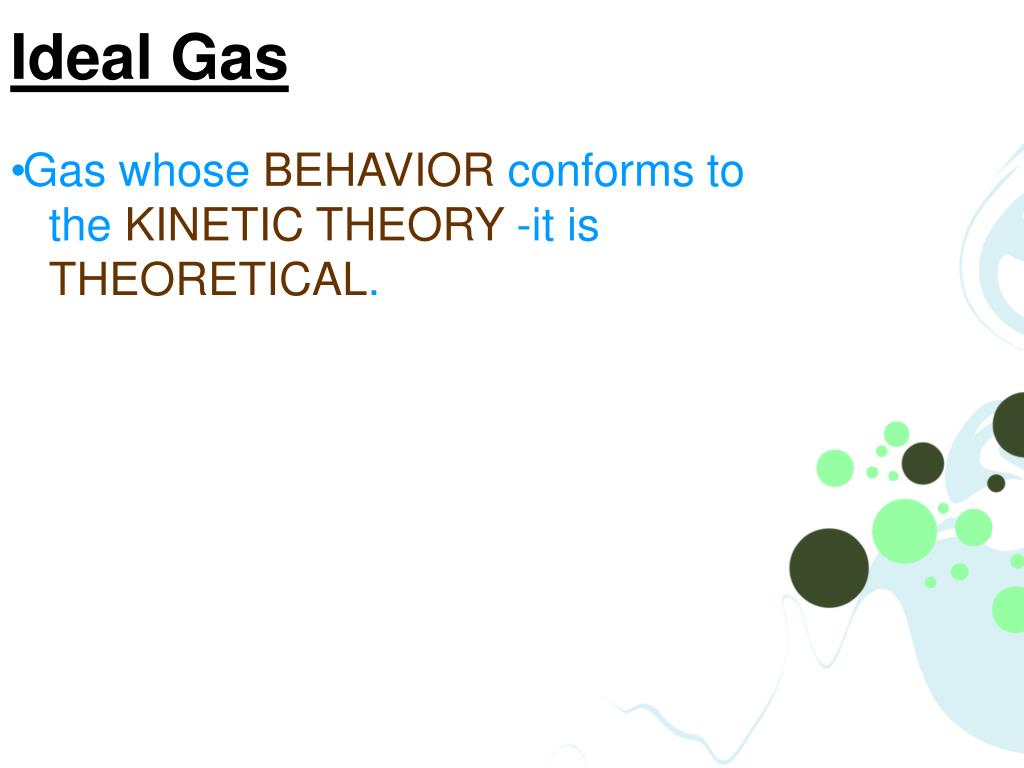 Ideal Gas

•Gas whose BEHAVIOR conforms to the KINETIC THEORY -it is THEORETICAL.